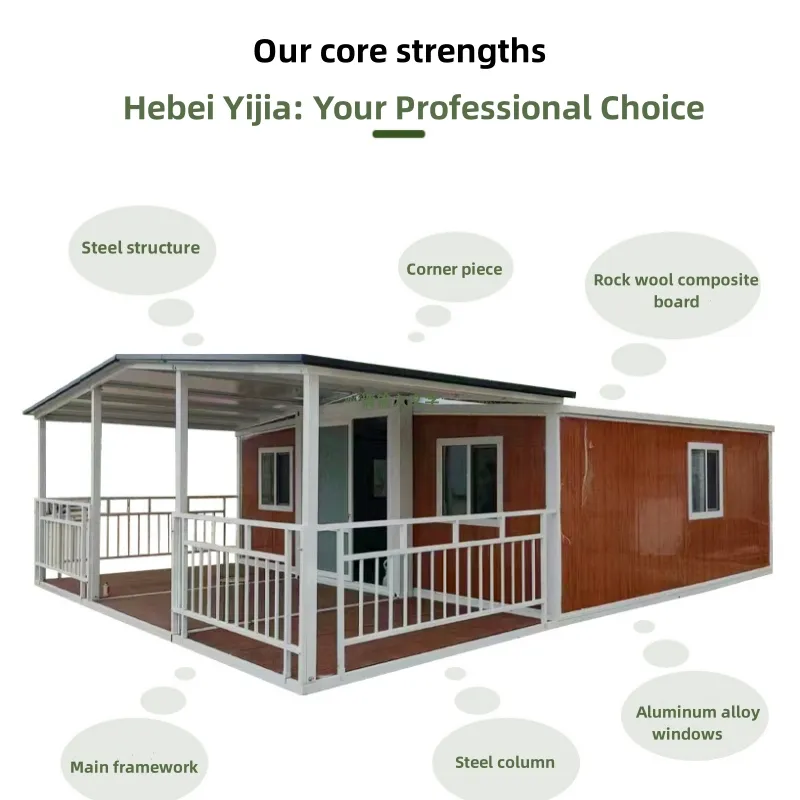 Our core strengths

Hebei Yijia: Your Professional Choice

Steel structure

Corner piece

Rock wool composite board

Aluminum alloy windows

Main framework

Steel column